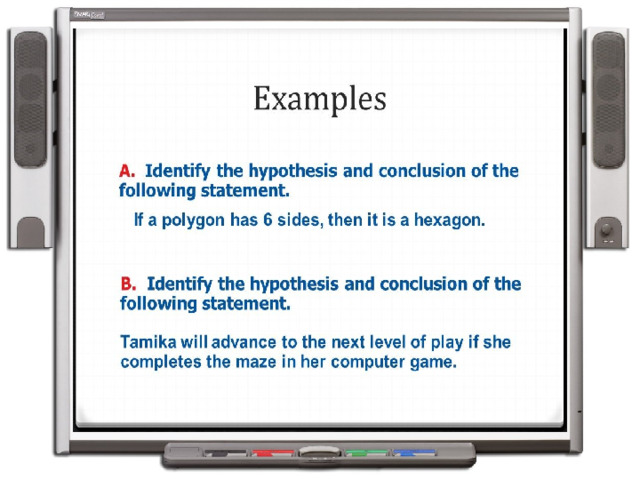 Examples

A. Identify the hypothesis and conclusion of the following statement.

If a polygon has 6 sides, then it is a hexagon.

B. Identify the hypothesis and conclusion of the following statement.

Tamika will advance to the next level of play if she completes the maze in her computer game.